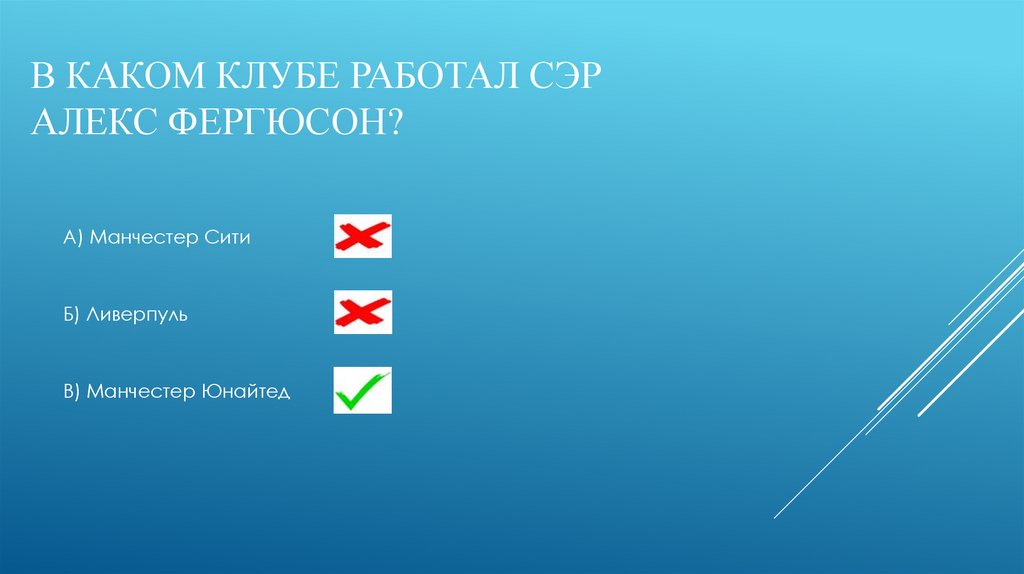 В КАКОМ КЛУБЕ РАБОТАЛ СЭР АЛЕКС ФЕРГЮСОН?

А) Манчестер Сити

Б) Ливерпуль

В) Манчестер Юнайтед